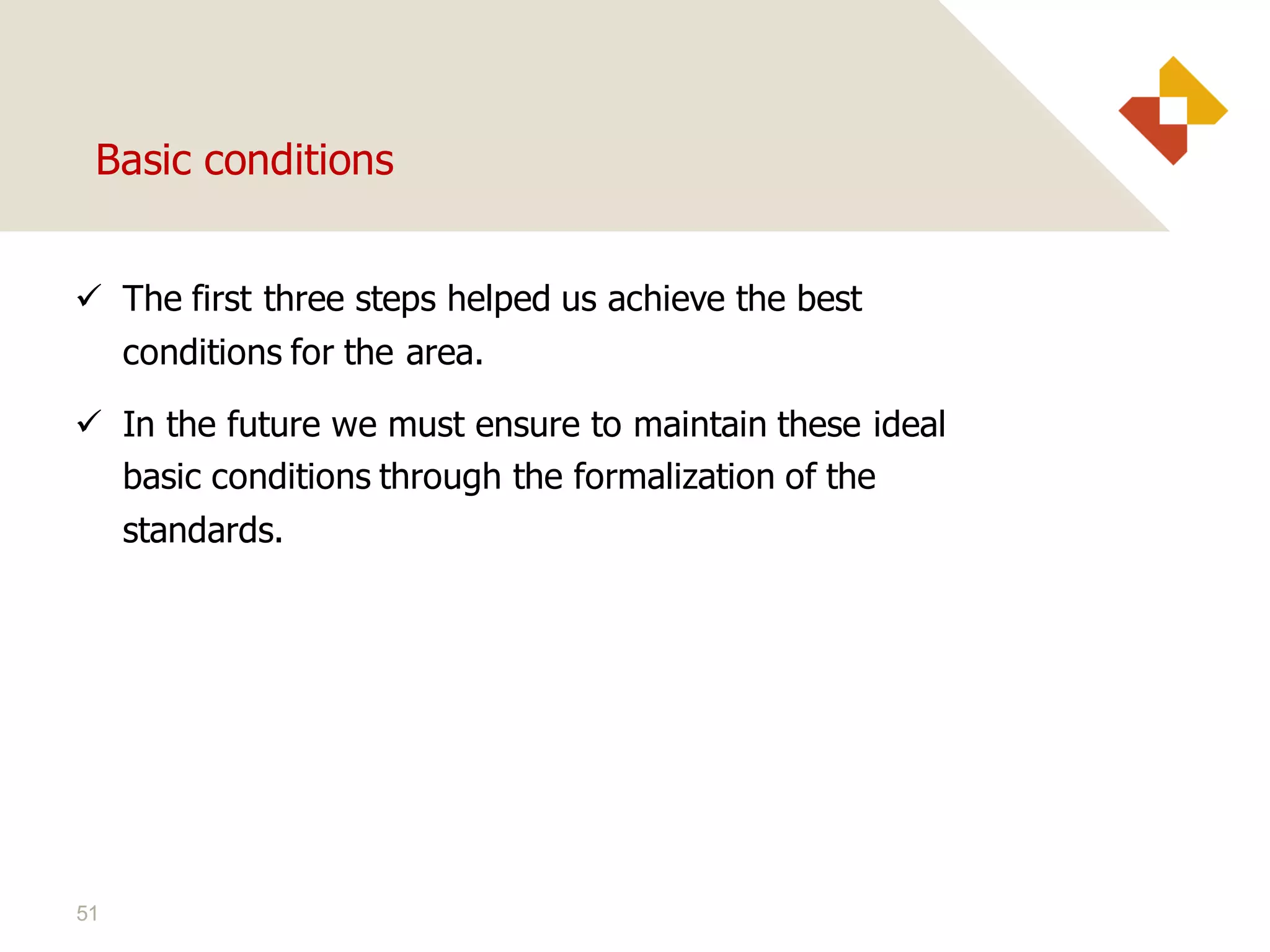 Basic conditions

✓ The first three steps helped us achieve the best conditions for the area.

✓ In the future we must ensure to maintain these ideal basic conditions through the formalization of the standards.

51